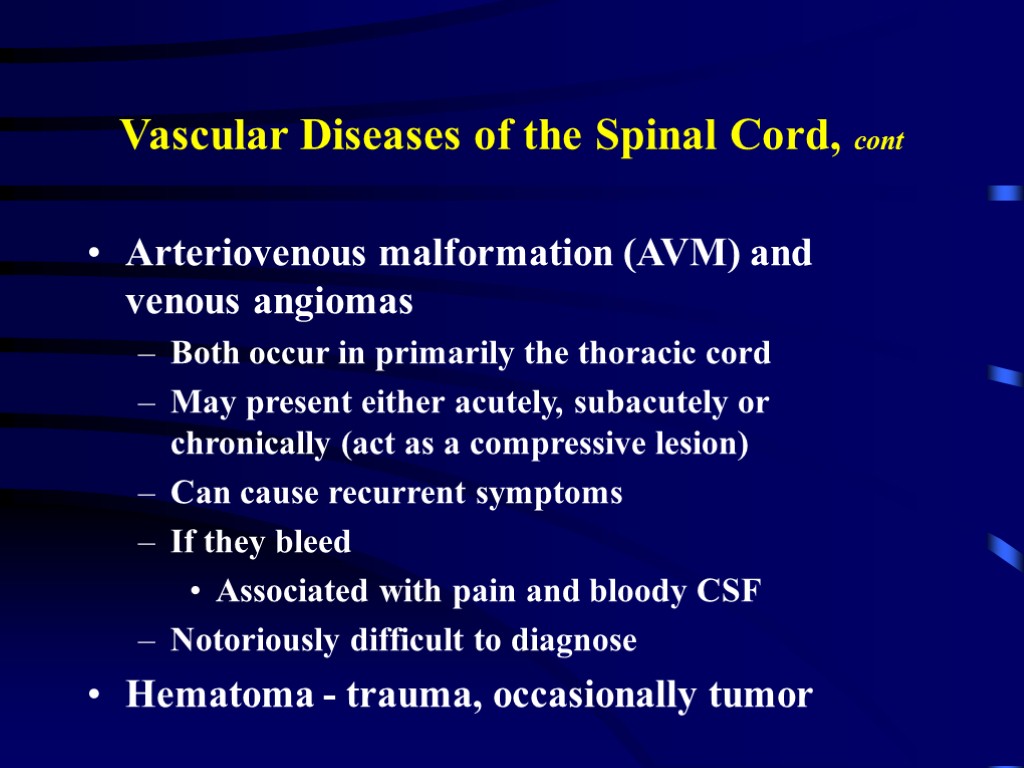 Vascular Diseases of the Spinal Cord, cont

• Arteriovenous malformation (AVM) and venous angiomas
– Both occur in primarily the thoracic cord
– May present either acutely, subacutely or chronically (act as a compressive lesion)
– Can cause recurrent symptoms
– If they bleed
• Associated with pain and bloody CSF
– Notoriously difficult to diagnose
• Hematoma - trauma, occasionally tumor